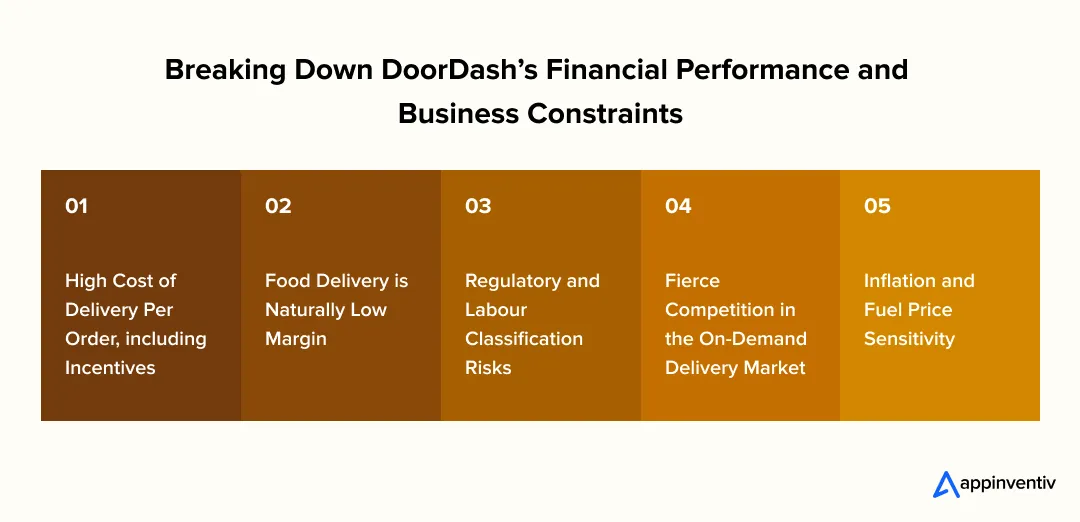 Breaking Down DoorDash's Financial Performance and Business Constraints

01

High Cost of Delivery Per Order, including Incentives

02

Food Delivery is Naturally Low Margin

03

Regulatory and Labour Classification Risks

04

Fierce Competition in the On-Demand Delivery Market

05

Inflation and Fuel Price Sensitivity

appinventiv